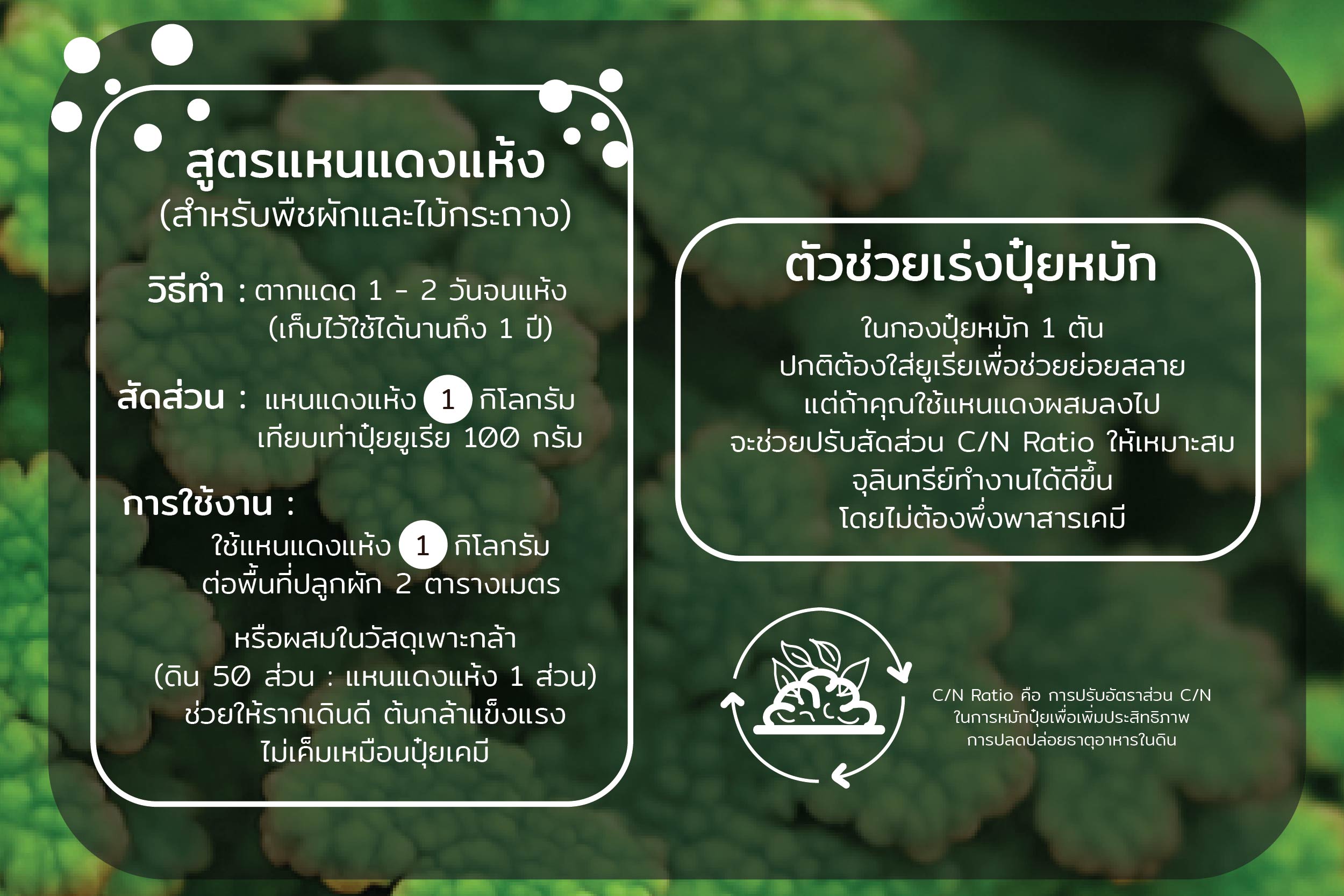 สูตรแหนแดงแห้ง
(สำหรับพืชผักและไม้กระถาง)

วิธีทำ : ตากแดด 1 - 2 วันจนแห้ง
(เก็บไว้ใช้ได้นานถึง 1 ปี)

สัดส่วน : แหนแดงแห้ง 1 กิโลกรัม
เทียบเท่าปุ๋ยยูเรีย 100 กรัม

การใช้งาน :
ใช้แหนแดงแห้ง 1 กิโลกรัม
ต่อพื้นที่ปลูกผัก 2 ตารางเมตร

หรือผสมในวัสดุเพาะกล้า
(ดิน 50 ส่วน : แหนแดงแห้ง 1 ส่วน)
ช่วยให้รากเดินดี ต้นกล้าแข็งแรง
ไม่เค็มเหมือนปุ๋ยเคมี

ตัวช่วยเร่งปุ๋ยหมัก

ในกองปุ๋ยหมัก 1 ตัน
ปกติต้องใส่ยูเรียเพื่อช่วยย่อยสลาย
แต่ถ้าคุณใช้แหนแดงผสมลงไป
จะช่วยปรับสัดส่วน C/N Ratio ให้เหมาะสม
จุลินทรีย์ทำงานได้ดีขึ้น
โดยไม่ต้องพึ่งพาสารเคมี

C/N Ratio คือ การปรับอัตราส่วน C/N
ในการหมักปุ๋ยเพื่อเพิ่มประสิทธิภาพ
การปลดปล่อยธาตุอาหารในดิน